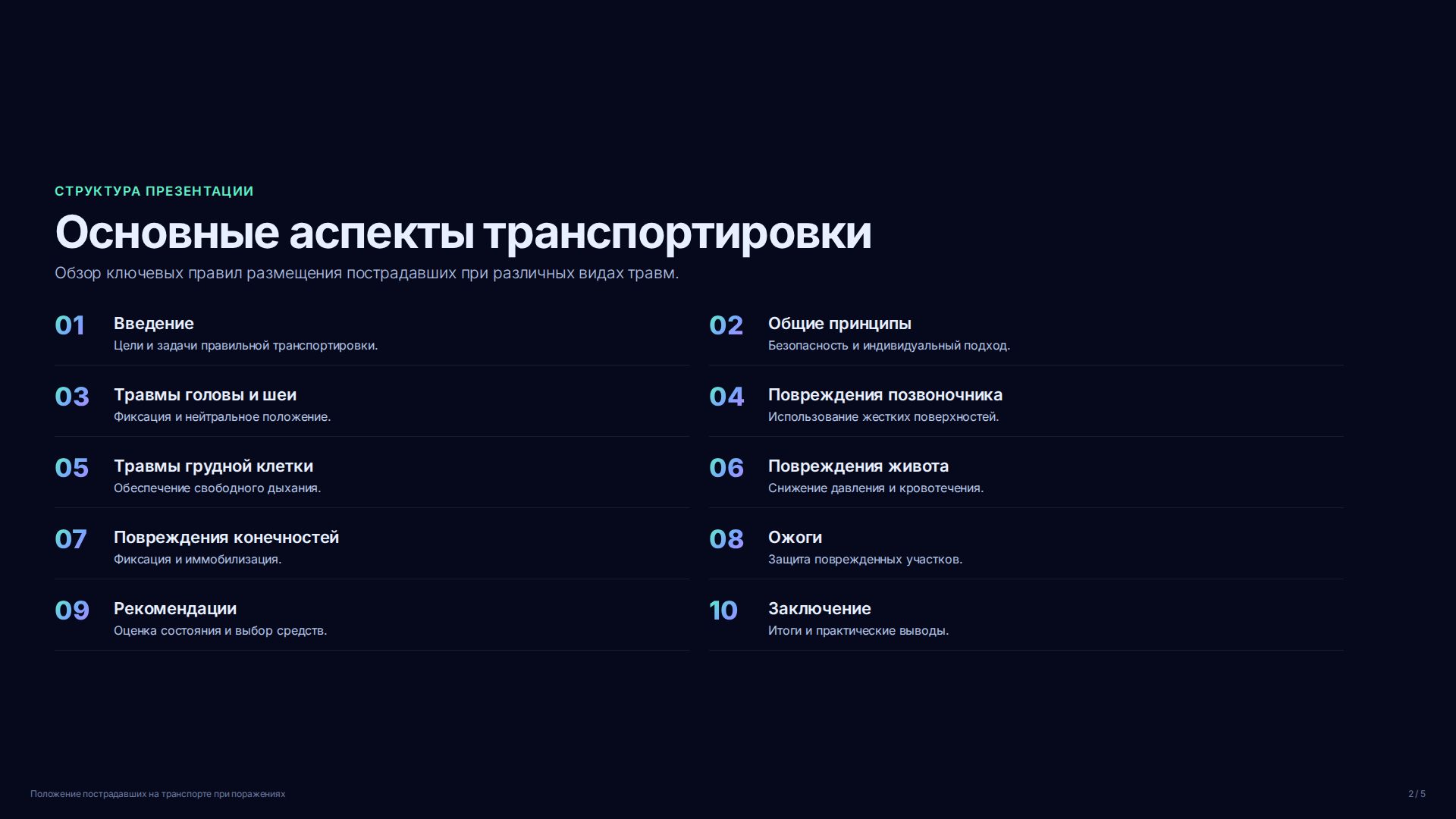 СТРУКТУРА ПРЕЗЕНТАЦИИ

Основные аспекты транспортировки

Обзор ключевых правил размещения пострадавших при различных видах травм.

01
Введение
Цели и задачи правильной транспортировки.

02
Общие принципы
Безопасность и индивидуальный подход.

03
Травмы головы и шеи
Фиксация и нейтральное положение.

04
Повреждения позвоночника
Использование жестких поверхностей.

05
Травмы грудной клетки
Обеспечение свободного дыхания.

06
Повреждения живота
Снижение давления и кровотечения.

07
Повреждения конечностей
Фиксация и иммобилизация.

08
Ожоги
Защита поврежденных участков.

09
Рекомендации
Оценка состояния и выбор средств.

10
Заключение
Итоги и практические выводы.

Положение пострадавших на транспорте при поражениях

2 / 5